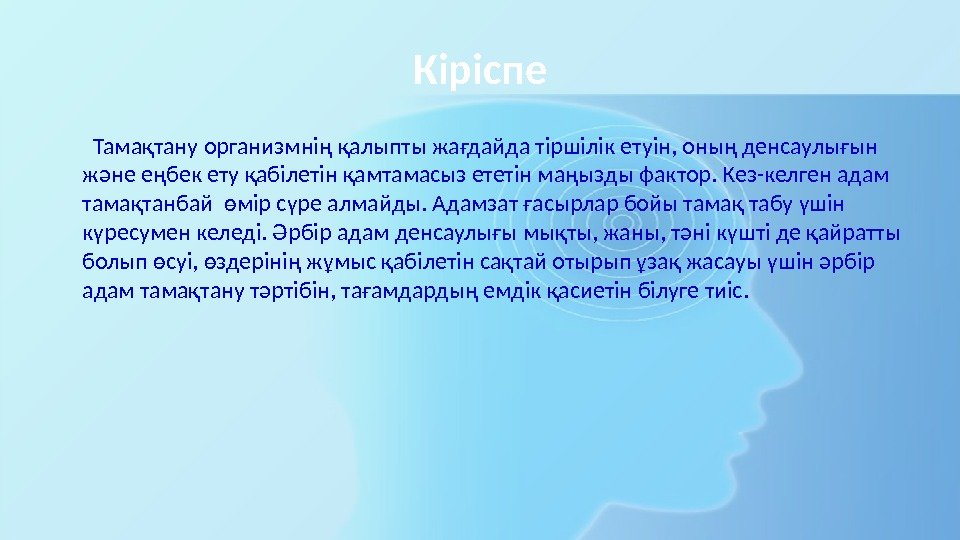 Кіріспе

Тамақтану организмнің қалыпты жағдайда тіршілік етуін, оның денсаулығын және еңбек ету қабілетін қамтамасыз ететін маңызды фактор. Кез-келген адам тамақтанбай өмір сүре алмайды. Адамзат ғасырлар бойы тамақ табу үшін күресумен келеді. Әрбір адам денсаулығы мықты, жаны, тәні күшті де қайратты болып өсуі, өздерінің жұмыс қабілетін сақтай отырып ұзақ жасауы үшін әрбір адам тамақтану тәртібін, тағамдардың емдік қасиетін білуге тиіс.